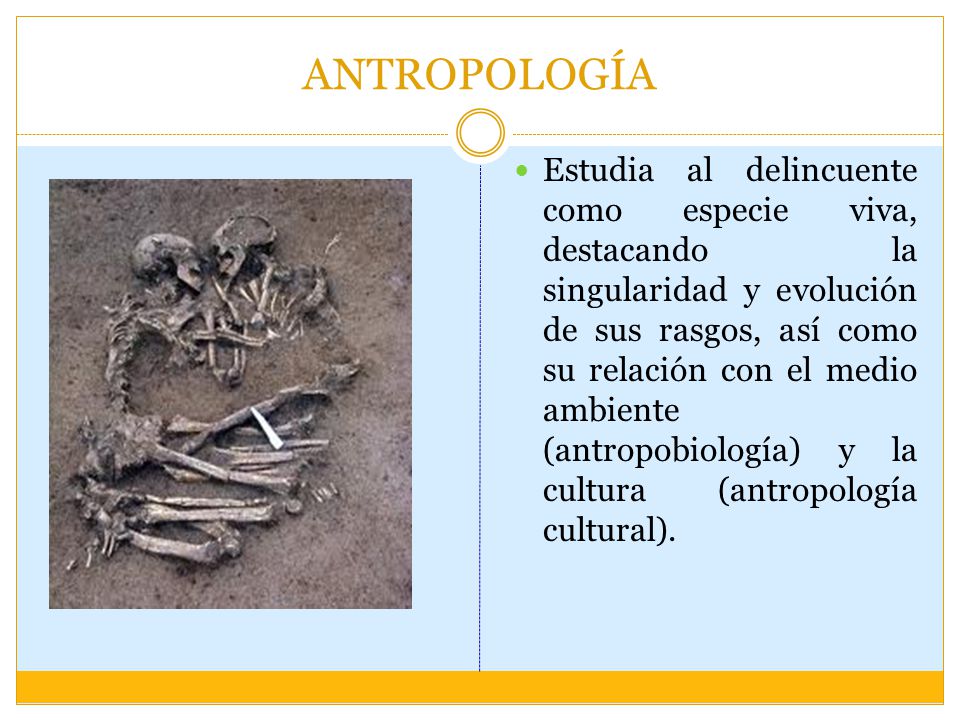 ANTROPOLOGÍA

Estudia al delincuente como especie viva, destacando la singularidad y evolución de sus rasgos, así como su relación con el medio ambiente (antropobiología) y la cultura (antropología cultural).